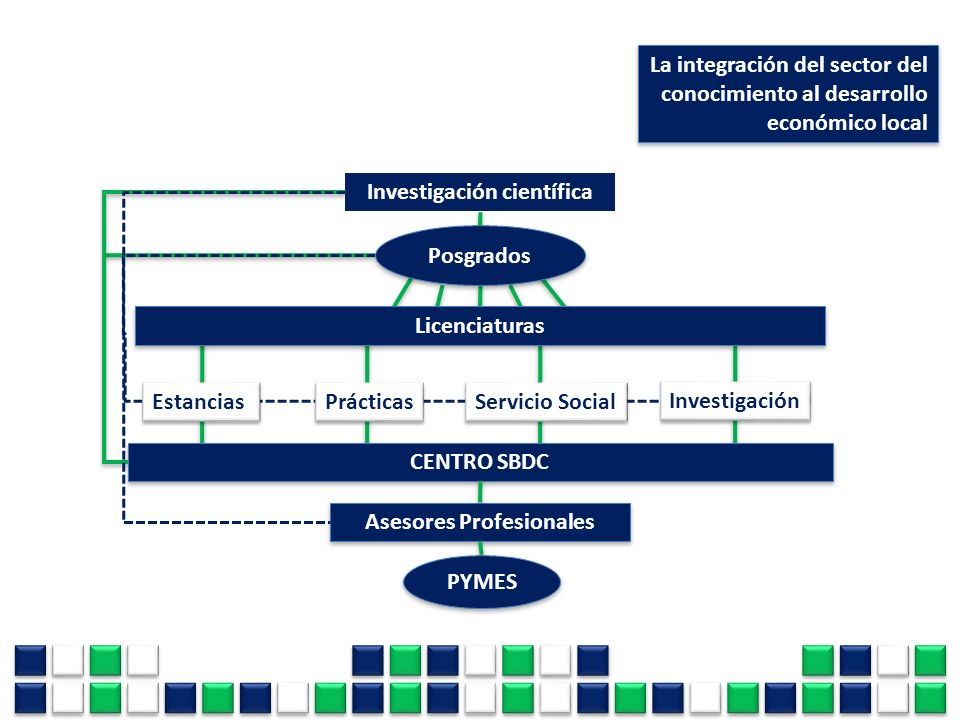 La integración del sector del conocimiento al desarrollo económico local

Investigación científica

Posgrados

Licenciaturas

Estancias

Prácticas

Servicio Social

Investigación

CENTRO SBDC

Asesores Profesionales

PYMES